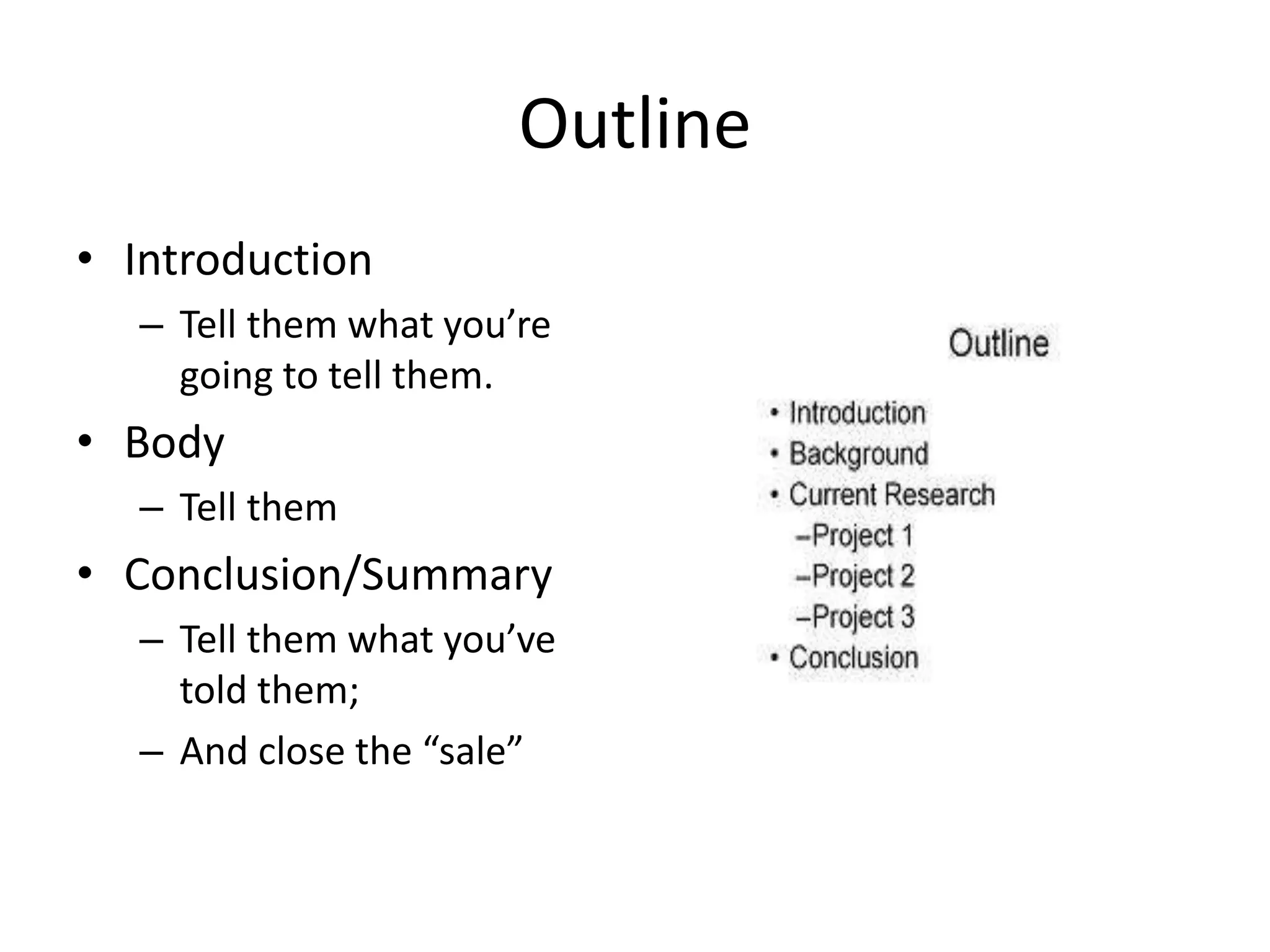 Outline

• Introduction
– Tell them what you’re going to tell them.
• Body
– Tell them
• Conclusion/Summary
– Tell them what you’ve told them;
– And close the “sale”

Outline

• Introduction
• Background
• Current Research
–Project 1
–Project 2
–Project 3
• Conclusion